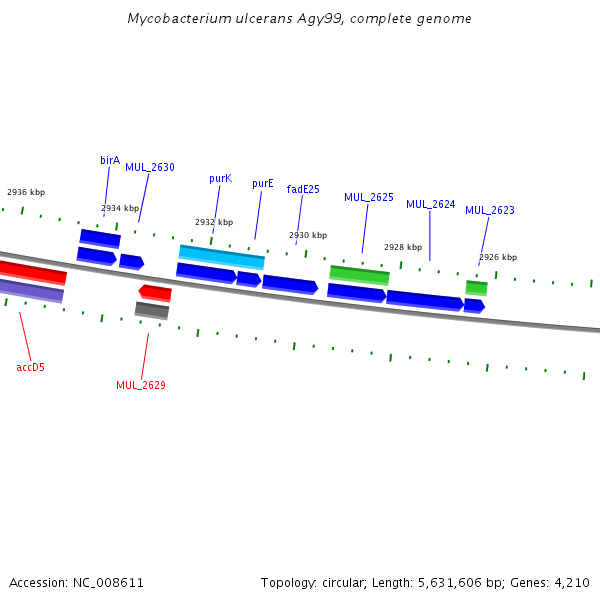 Mycobacterium ulcerans Agy99, complete genome

birA
MUL_2630
purK
purE
fadE25
MUL_2625
MUL_2624
MUL_2623

2936 kbp
2934 kbp
2932 kbp
2930 kbp
2928 kbp
2926 kbp

accD5
MUL_2629

Accession: NC_008611

Topology: circular; Length: 5,631,606 bp; Genes: 4,210